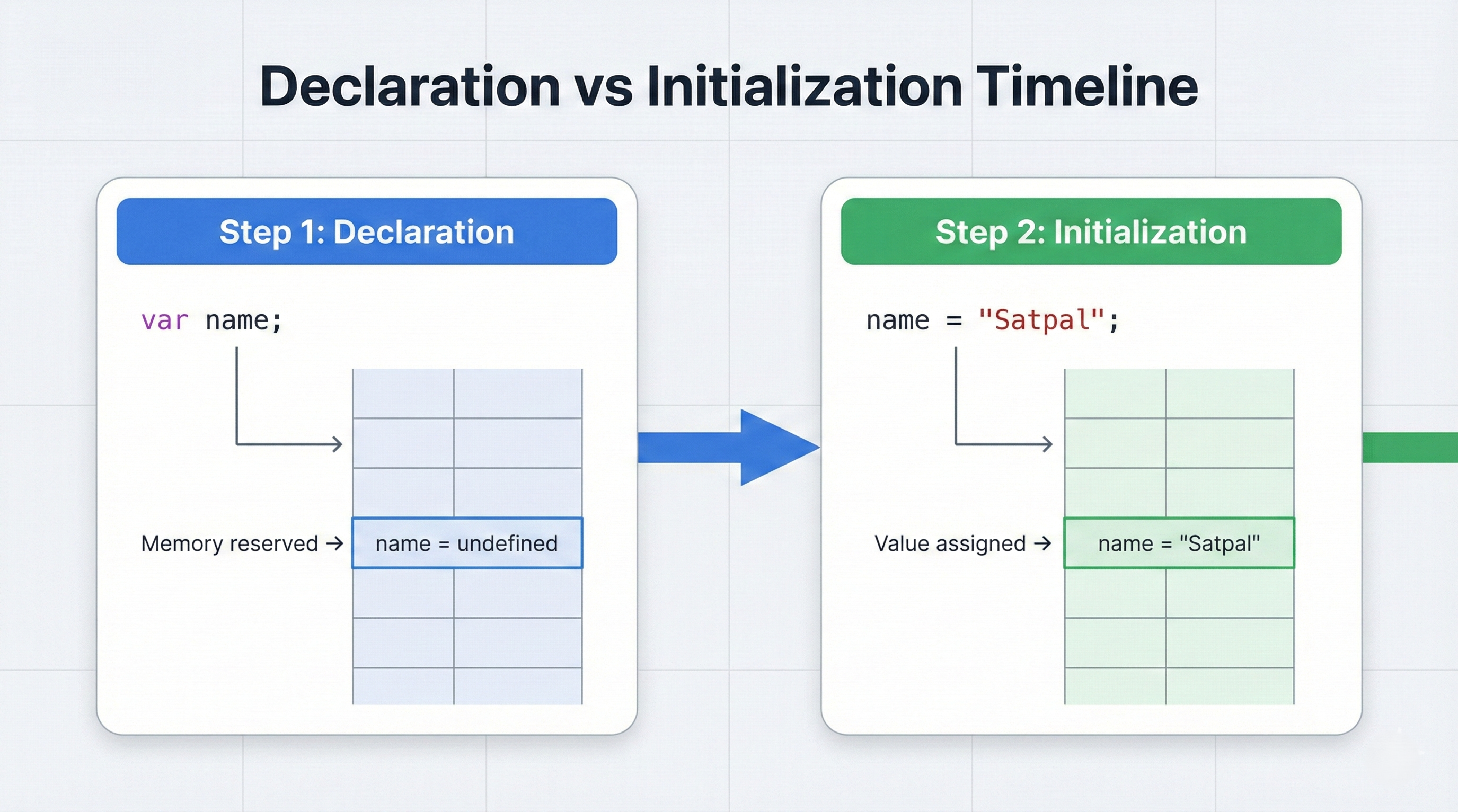 Declaration vs Initialization Timeline

Step 1: Declaration

var name;

Memory reserved →

name = undefined

Step 2: Initialization

name = "Satpal";

Value assigned →

name = "Satpal"